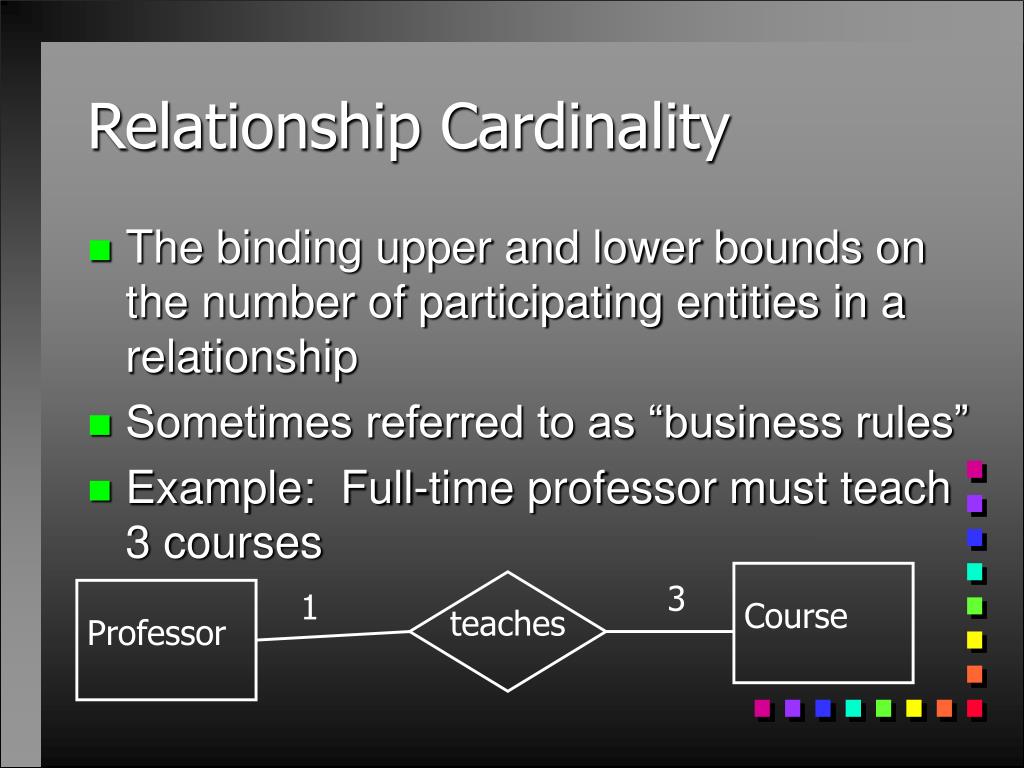 Relationship Cardinality

The binding upper and lower bounds on the number of participating entities in a relationship

Sometimes referred to as “business rules”

Example: Full-time professor must teach 3 courses

Professor

1

teaches

3

Course